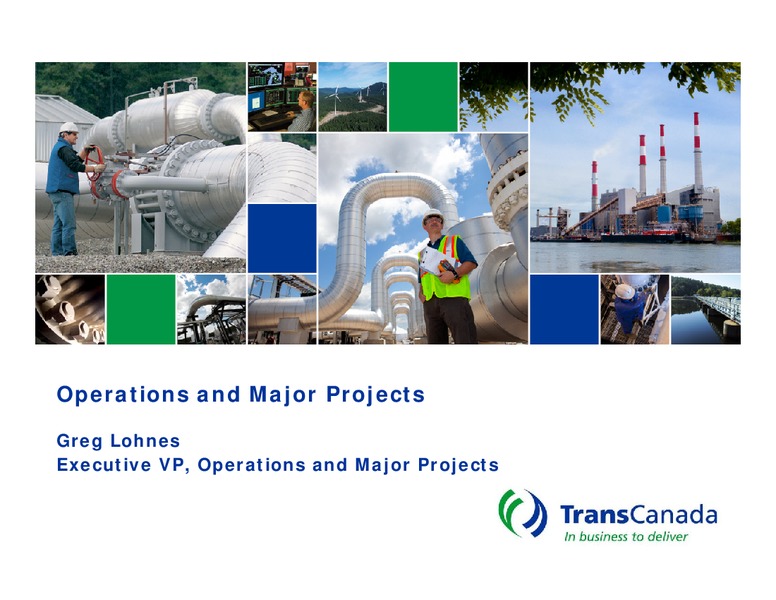 Operations and Major Projects

Greg Lohnes
Executive VP, Operations and Major Projects

TransCanada
In business to deliver